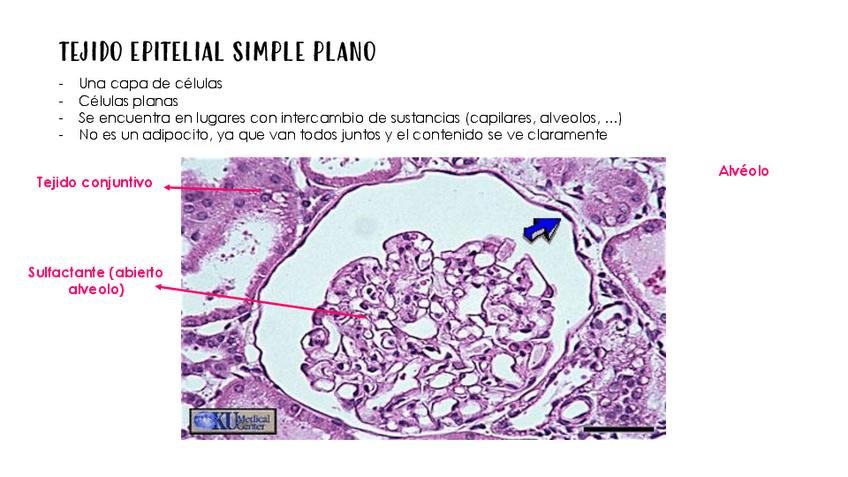 TEJIDO EPITELIAL SIMPLE PLANO

- Una capa de células
- Células planas
- Se encuentra en lugares con intercambio de sustancias (capilares, alveolos, ...)
- No es un adipocito, ya que van todos juntos y el contenido se ve claramente

Tejido conjuntivo

Alvéolo

Sulfactante (abierto alveolo)

KU Medical Center